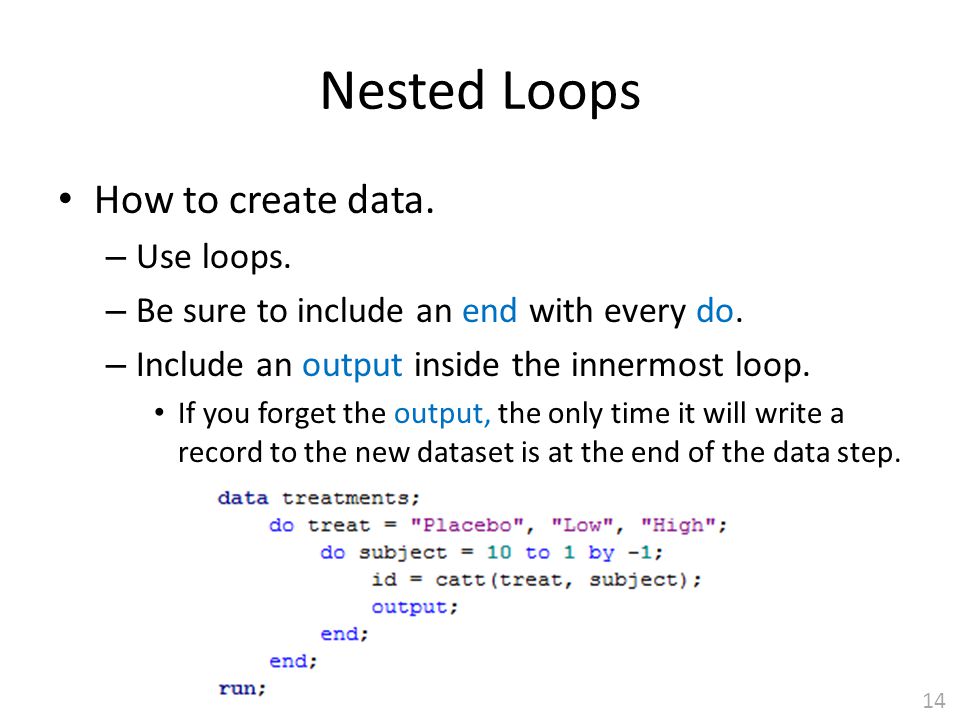 Nested Loops

• How to create data.
– Use loops.
– Be sure to include an end with every do.
– Include an output inside the innermost loop.
• If you forget the output, the only time it will write a record to the new dataset is at the end of the data step.

data treatments;
do treat = "Placebo", "Low", "High";
do subject = 10 to 1 by -1;
id = catt(treat, subject);
output;
end;
end;
run;

14